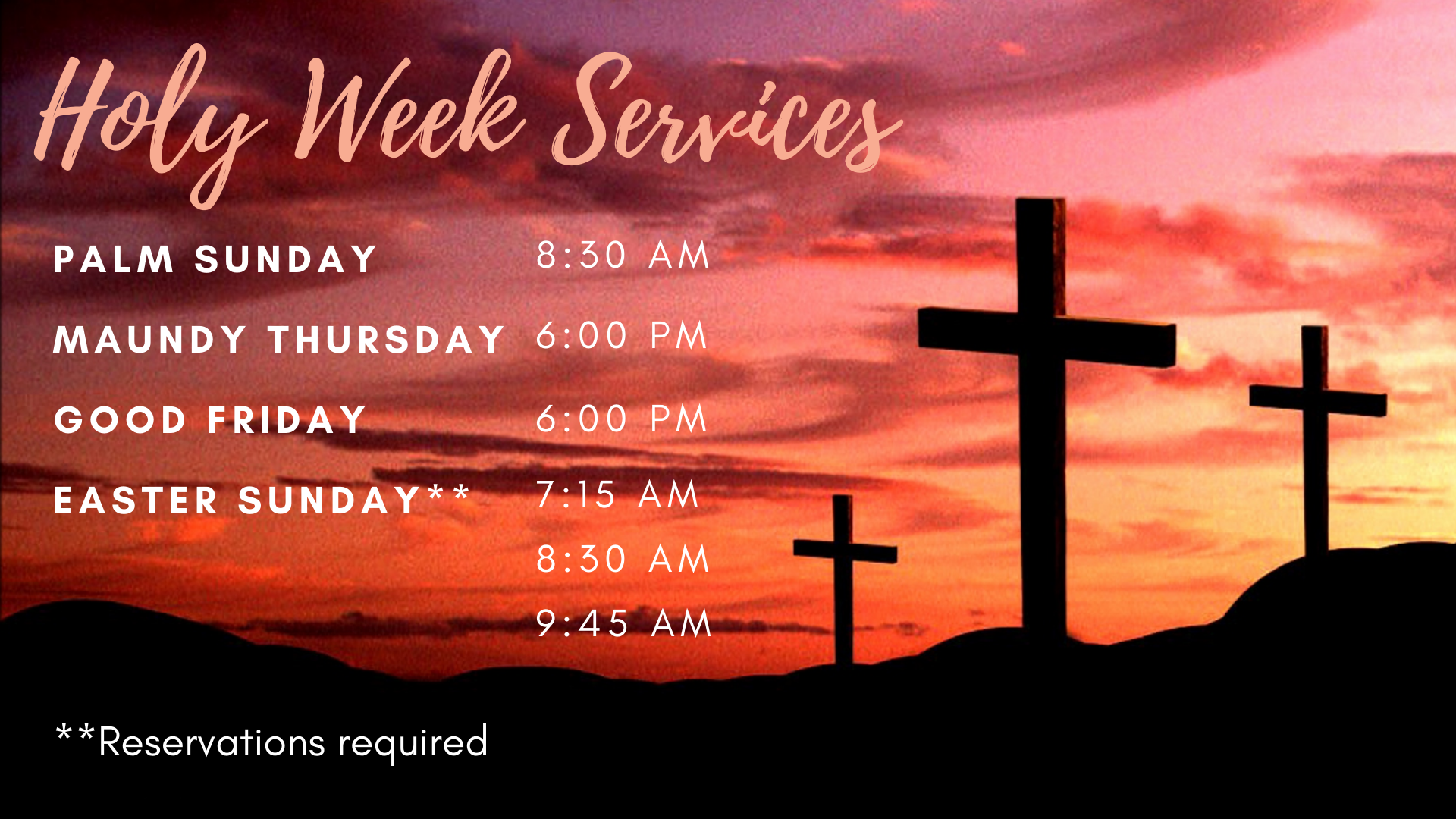 Holy Week Services

PALM SUNDAY 8:30 AM

MAUNDY THURSDAY 6:00 PM

GOOD FRIDAY 6:00 PM

EASTER SUNDAY** 7:15 AM

8:30 AM

9:45 AM

**Reservations required